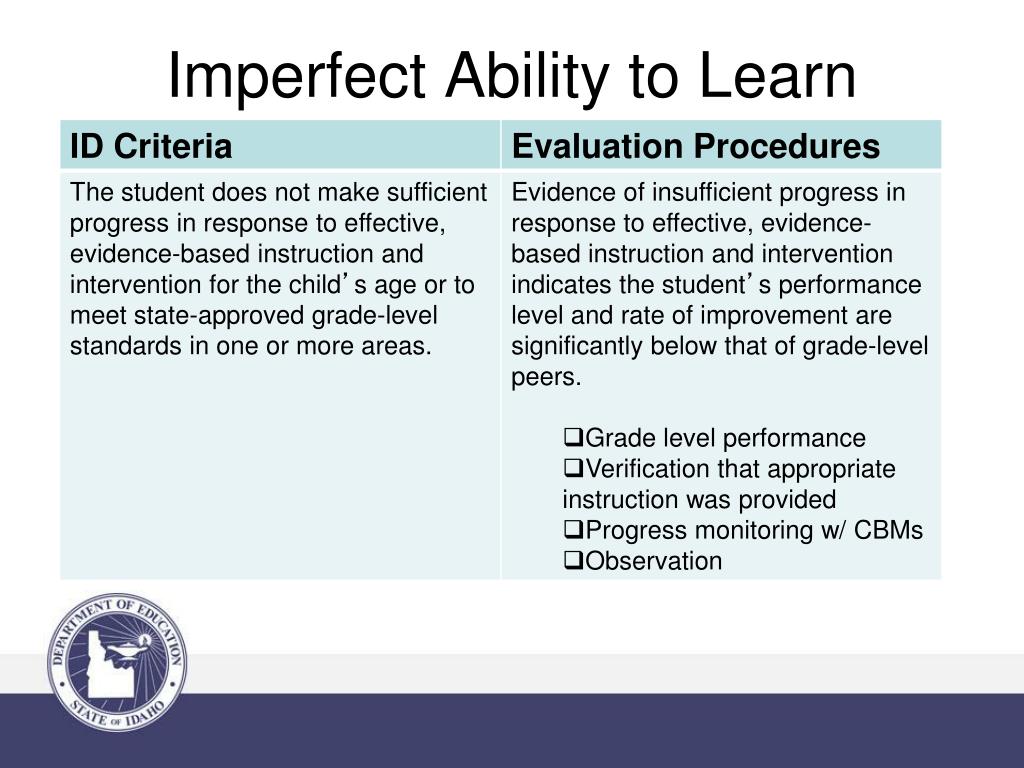 Imperfect Ability to Learn

| ID Criteria | Evaluation Procedures |
|---|---|
| The student does not make sufficient progress in response to effective, evidence-based instruction and intervention for the child's age or to meet state-approved grade-level standards in one or more areas. | Evidence of insufficient progress in response to effective, evidence-based instruction and intervention indicates the student's performance level and rate of improvement are significantly below that of grade-level peers. ❑Grade level performance ❑Verification that appropriate instruction was provided ❑Progress monitoring w/ CBMs ❑Observation |

DEPARTMENT OF EDUCATION STATE OF IDAHO